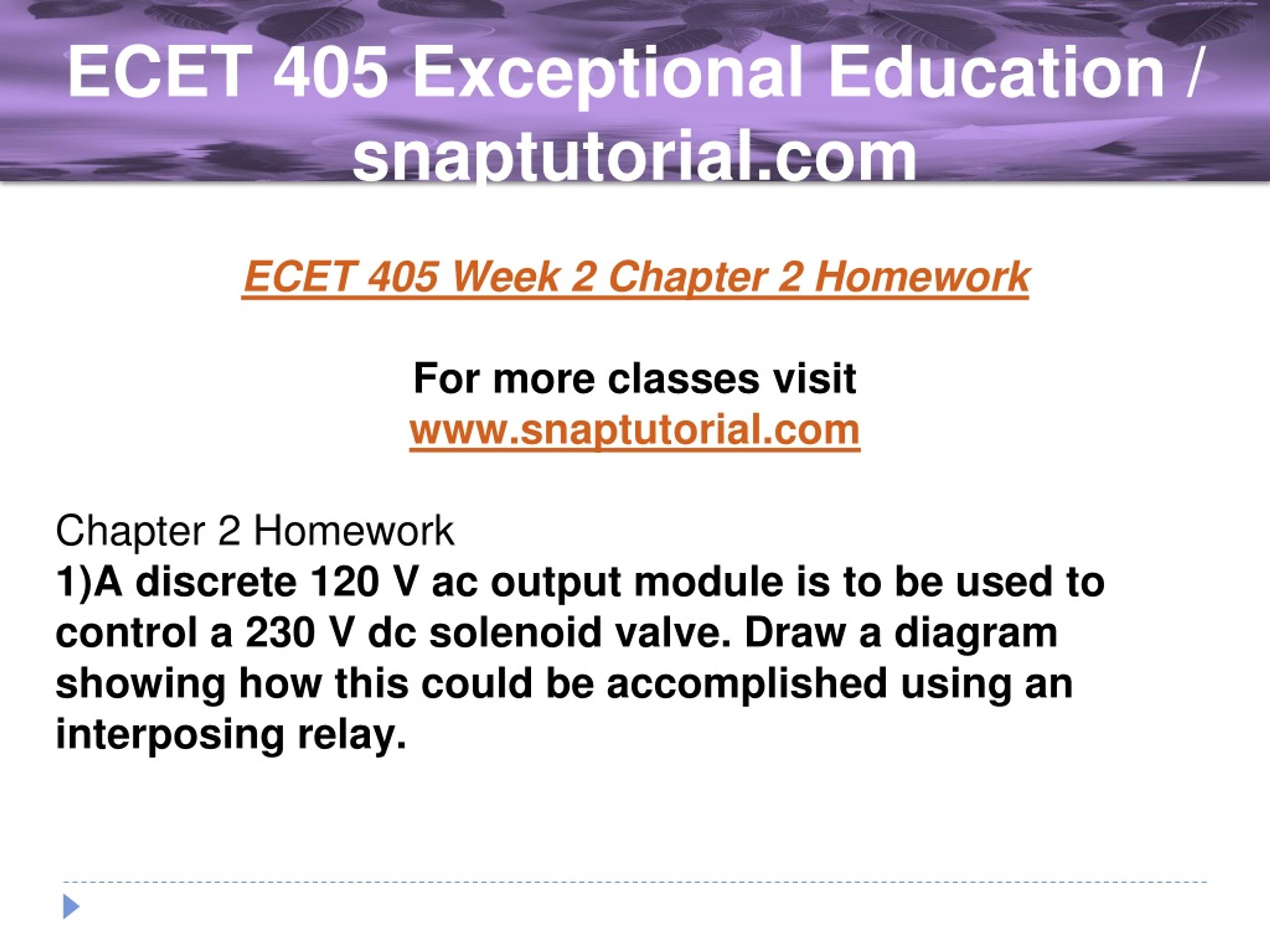 ECET 405 Exceptional Education / snaptutorial.com

ECET 405 Week 2 Chapter 2 Homework

For more classes visit
www.snaptutorial.com

Chapter 2 Homework
1)A discrete 120 V ac output module is to be used to control a 230 V dc solenoid valve. Draw a diagram showing how this could be accomplished using an interposing relay.